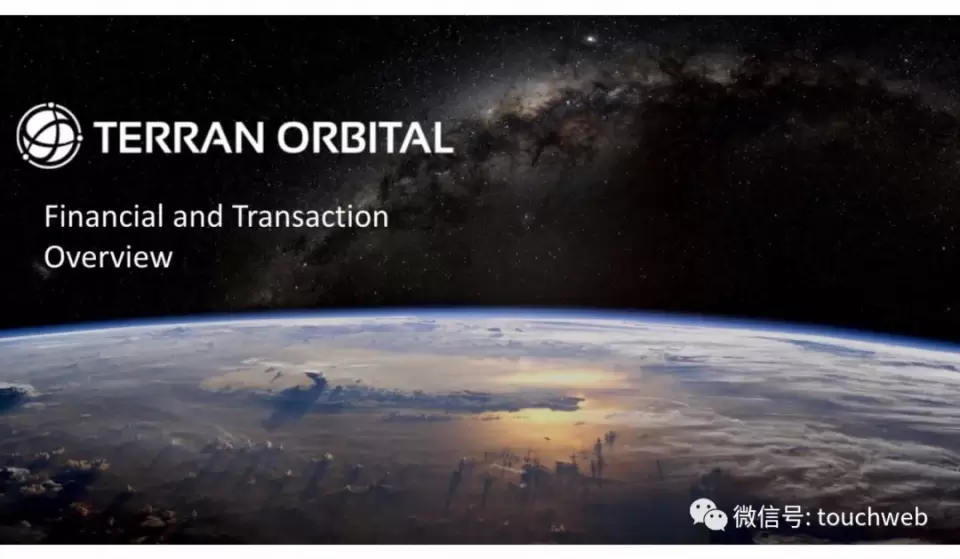 TERRAN ORBITAL

Financial and Transaction Overview

微信号: touchweb